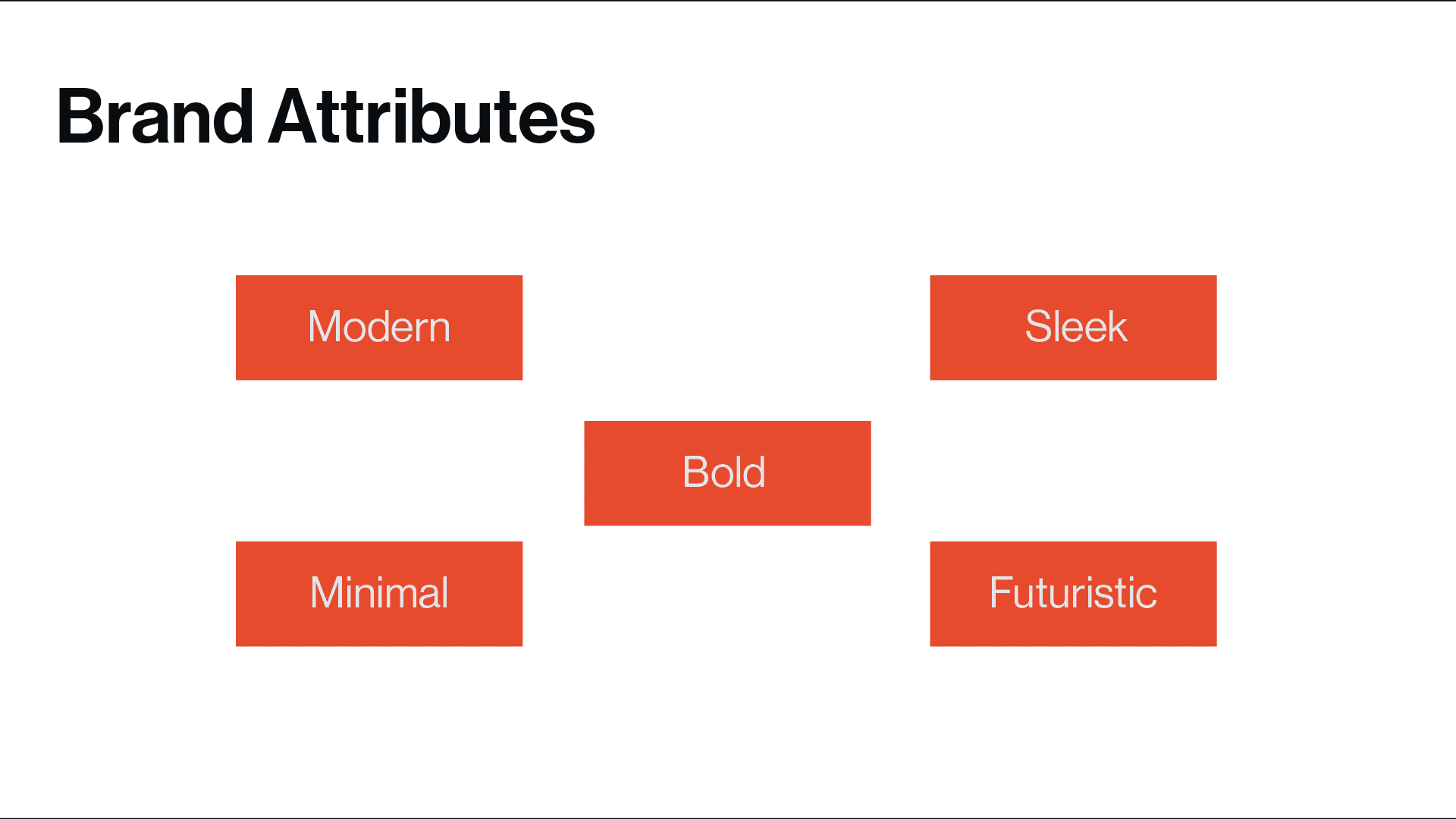 Brand Attributes

Modern

Sleek

Bold

Minimal

Futuristic